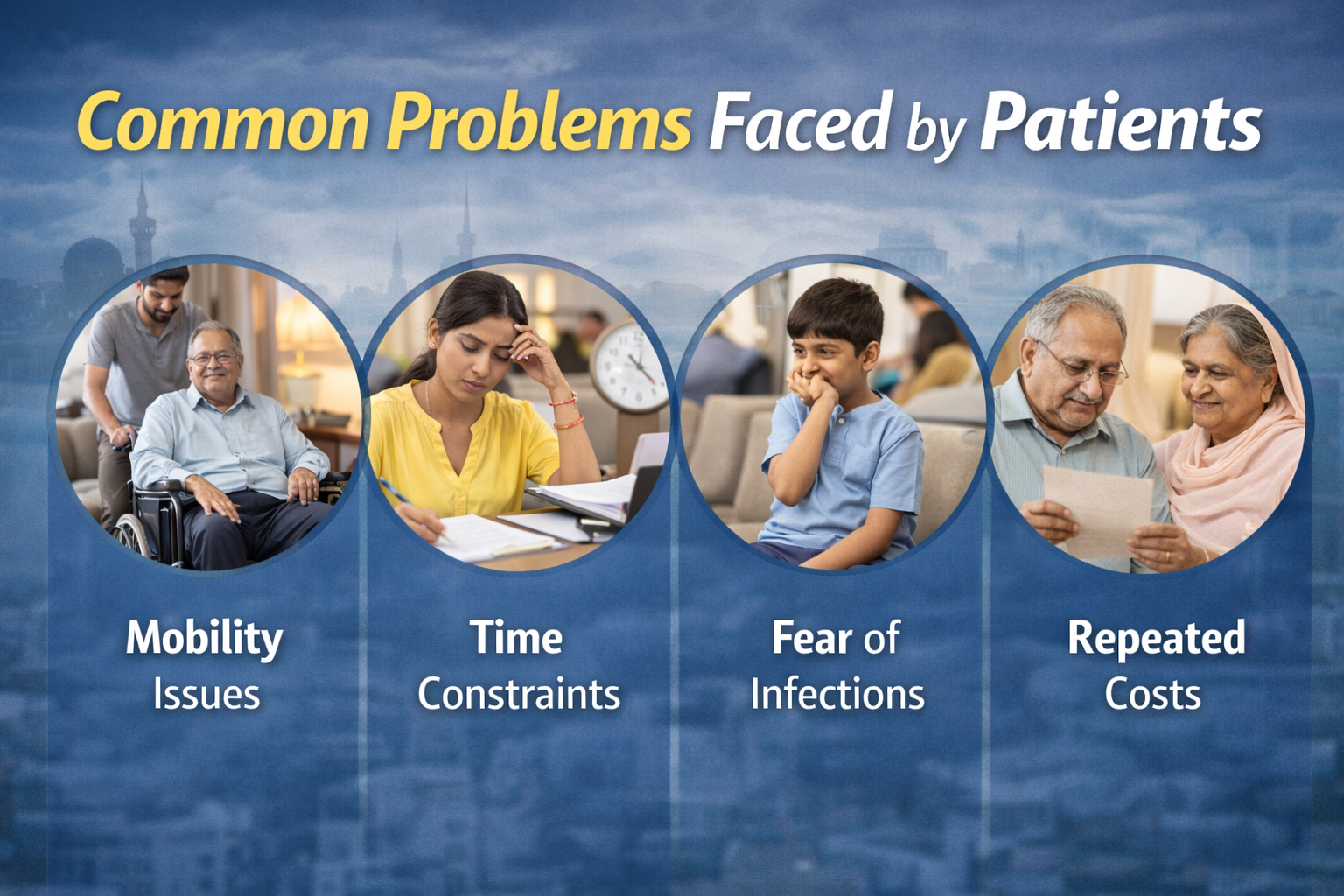 Common Problems Faced by Patients

Mobility Issues

Time Constraints

Fear of Infections

Repeated Costs